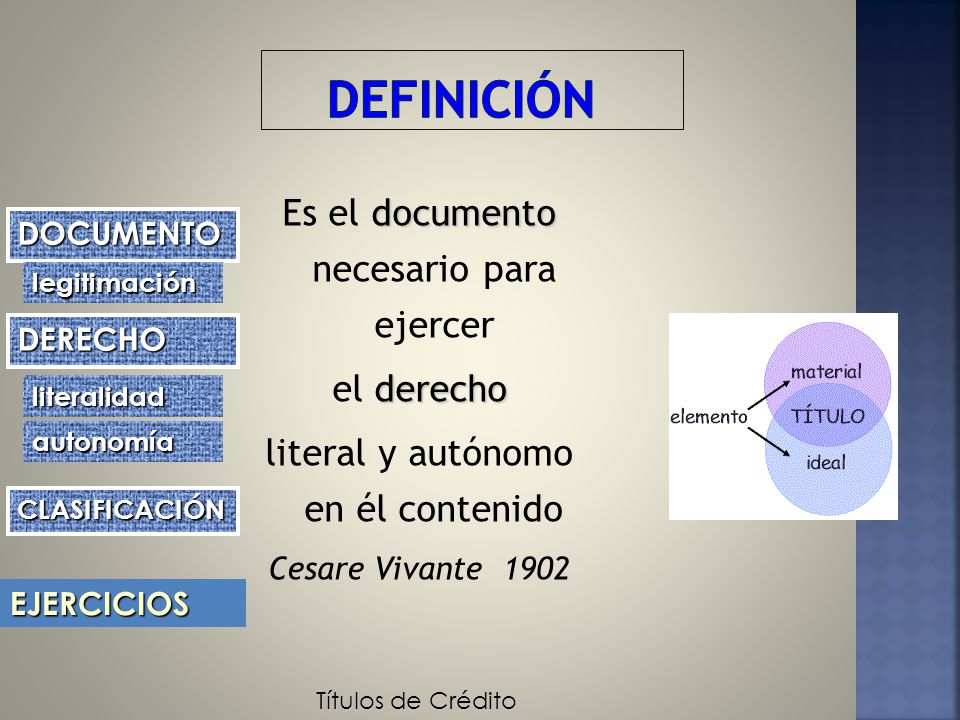 DEFINICIÓN

DOCUMENTO
legitimación
DERECHO
literalidad
autonomía
CLASIFICACIÓN
EJERCICIOS

Es el documento necesario para ejercer el derecho literal y autónomo en él contenido

Cesare Vivante 1902

elemento
material
TÍTULO
ideal

Títulos de Crédito